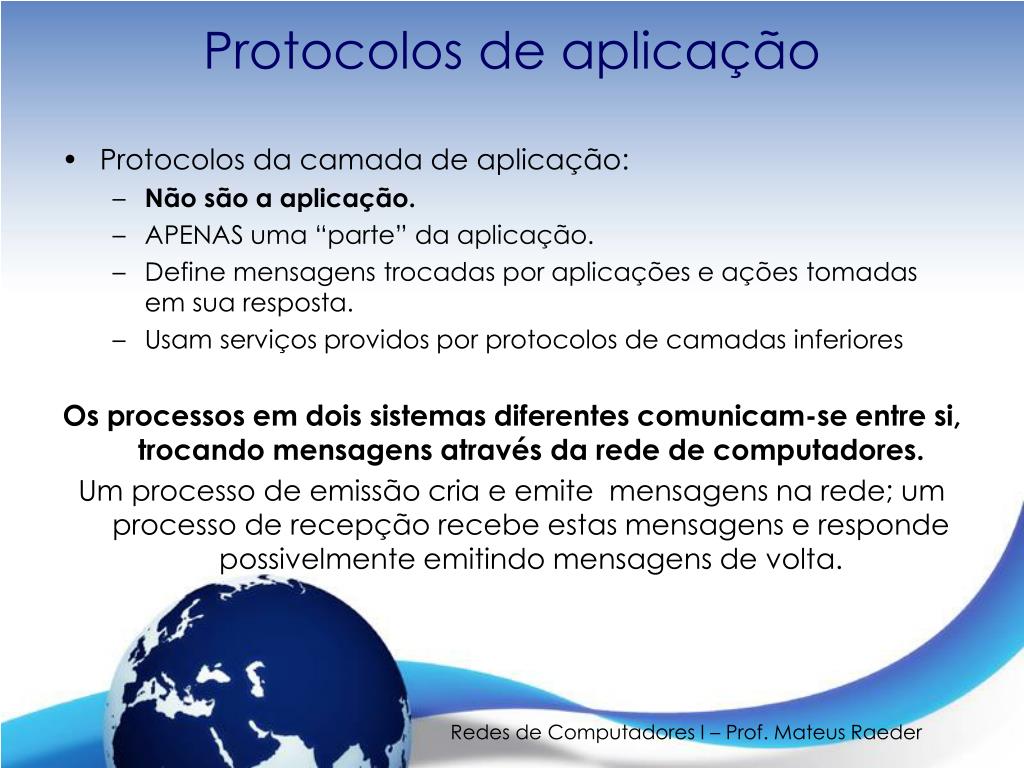 Protocolos de aplicação

• Protocolos da camada de aplicação:
– Não são a aplicação.
– APENAS uma “parte” da aplicação.
– Define mensagens trocadas por aplicações e ações tomadas em sua resposta.
– Usam serviços providos por protocolos de camadas inferiores

Os processos em dois sistemas diferentes comunicam-se entre si, trocando mensagens através da rede de computadores.

Um processo de emissão cria e emite mensagens na rede; um processo de recepção recebe estas mensagens e responde possivelmente emitindo mensagens de volta.

Redes de Computadores I – Prof. Mateus Raeder